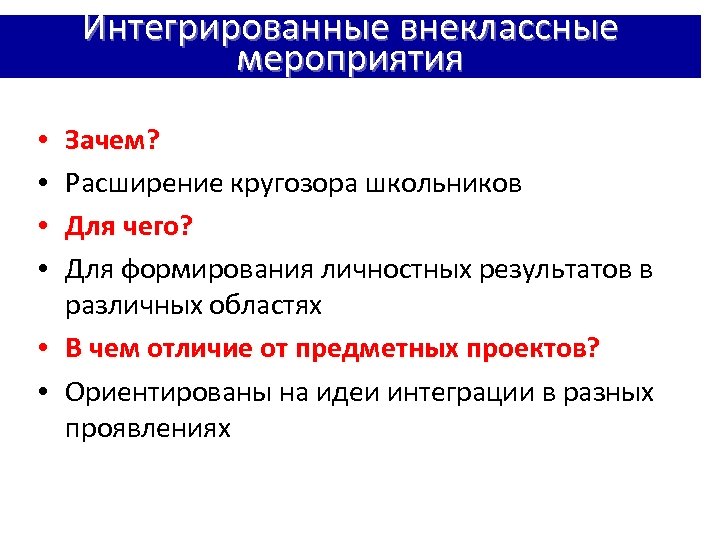 Интегрированные внеклассные мероприятия

• Зачем?
• Расширение кругозора школьников
• Для чего?
• Для формирования личностных результатов в различных областях
• В чем отличие от предметных проектов?
• Ориентированы на идеи интеграции в разных проявлениях